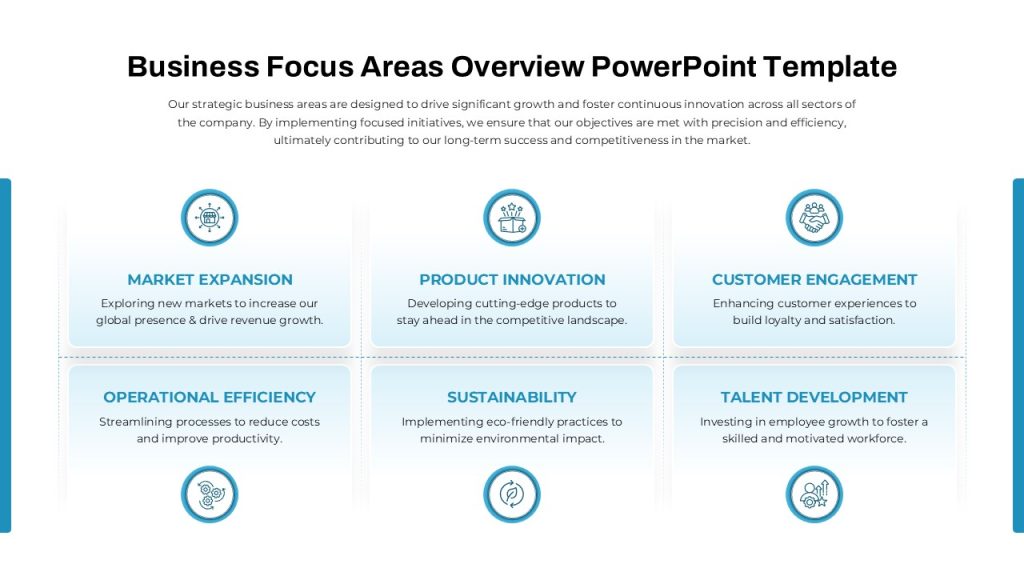 Business Focus Areas Overview PowerPoint Template

Our strategic business areas are designed to drive significant growth and foster continuous innovation across all sectors of the company. By implementing focused initiatives, we ensure that our objectives are met with precision and efficiency, ultimately contributing to our long-term success and competitiveness in the market.

MARKET EXPANSION
Exploring new markets to increase our global presence & drive revenue growth.

PRODUCT INNOVATION
Developing cutting-edge products to stay ahead in the competitive landscape.

CUSTOMER ENGAGEMENT
Enhancing customer experiences to build loyalty and satisfaction.

OPERATIONAL EFFICIENCY
Streamlining processes to reduce costs and improve productivity.

SUSTAINABILITY
Implementing eco-friendly practices to minimize environmental impact.

TALENT DEVELOPMENT
Investing in employee growth to foster a skilled and motivated workforce.